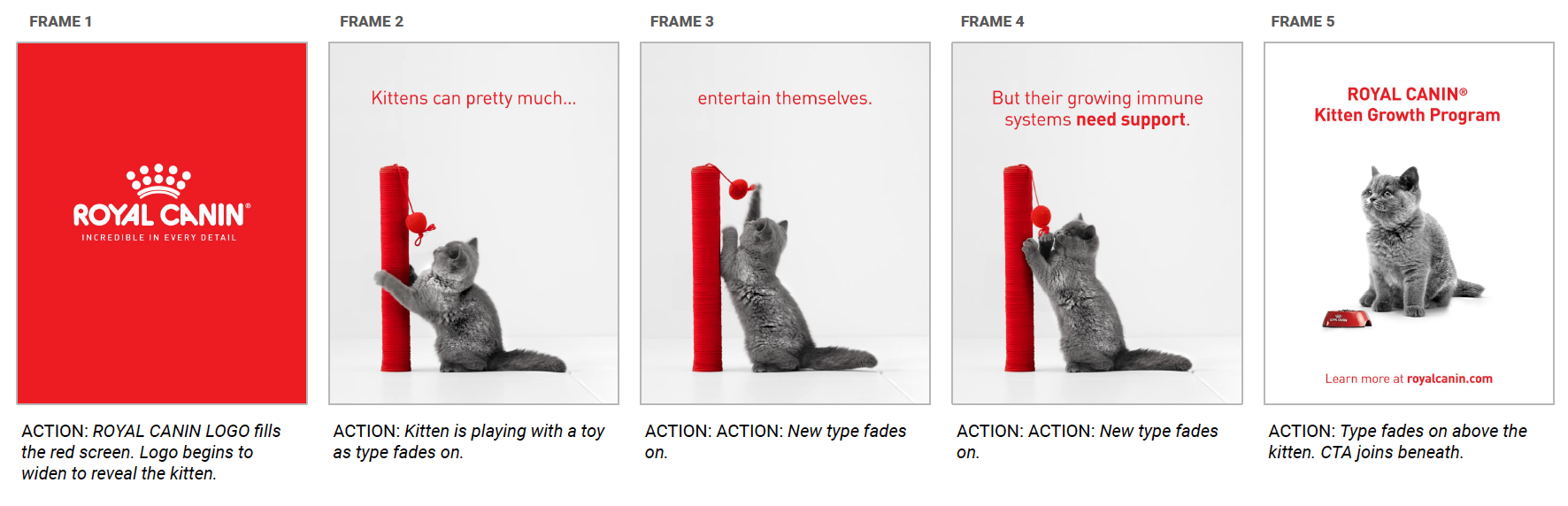 FRAME 1

ROYAL CANIN®
INCREDIBLE IN EVERY DETAIL

ACTION: ROYAL CANIN LOGO fills the red screen. Logo begins to widen to reveal the kitten.

FRAME 2

Kittens can pretty much...

ACTION: Kitten is playing with a toy as type fades on.

FRAME 3

entertain themselves.

ACTION: ACTION: New type fades on.

FRAME 4

But their growing immune systems need support.

ACTION: ACTION: New type fades on.

FRAME 5

ROYAL CANIN®
Kitten Growth Program

Learn more at royalcanin.com

ACTION: Type fades on above the kitten. CTA joins beneath.